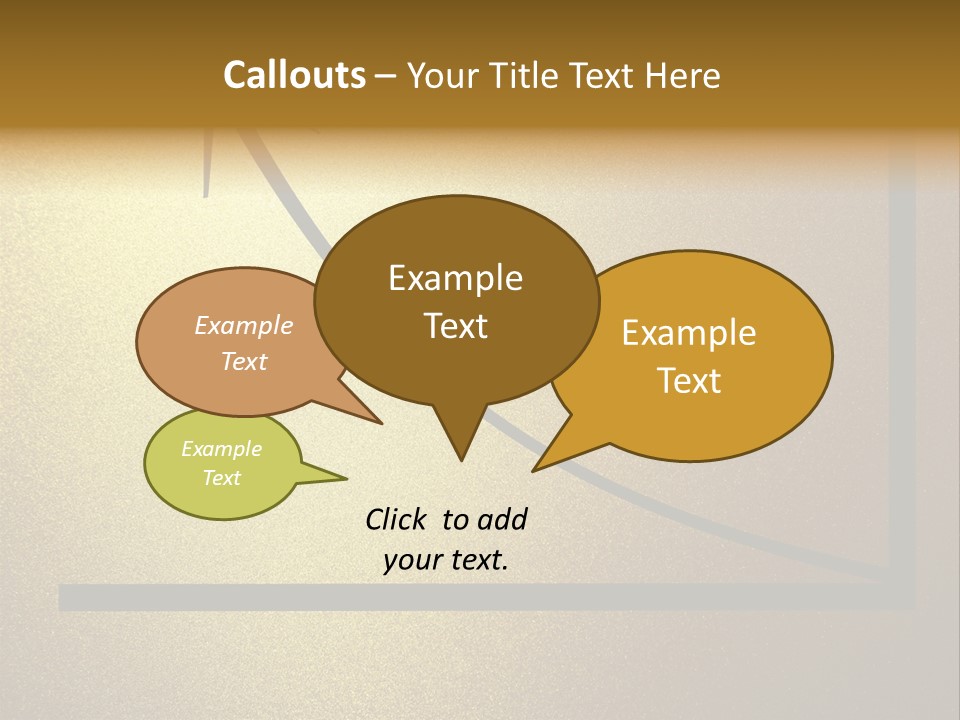 Callouts – Your Title Text Here

Example Text

Example Text

Example Text

Example Text

Click to add your text.